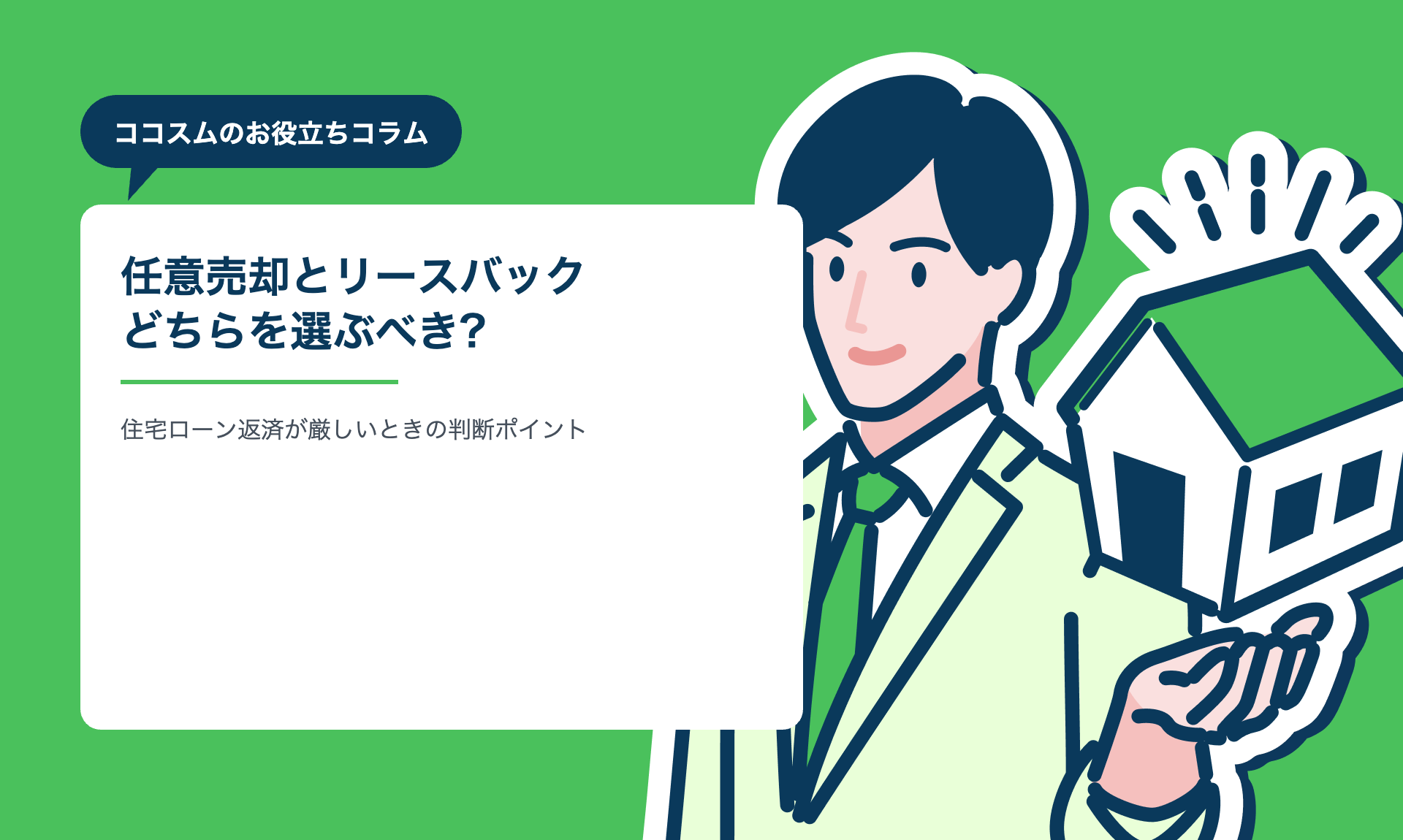 ココスムのお役立ちコラム

任意売却とリースバック
どちらを選ぶべき?

住宅ローン返済が厳しいときの判断ポイント